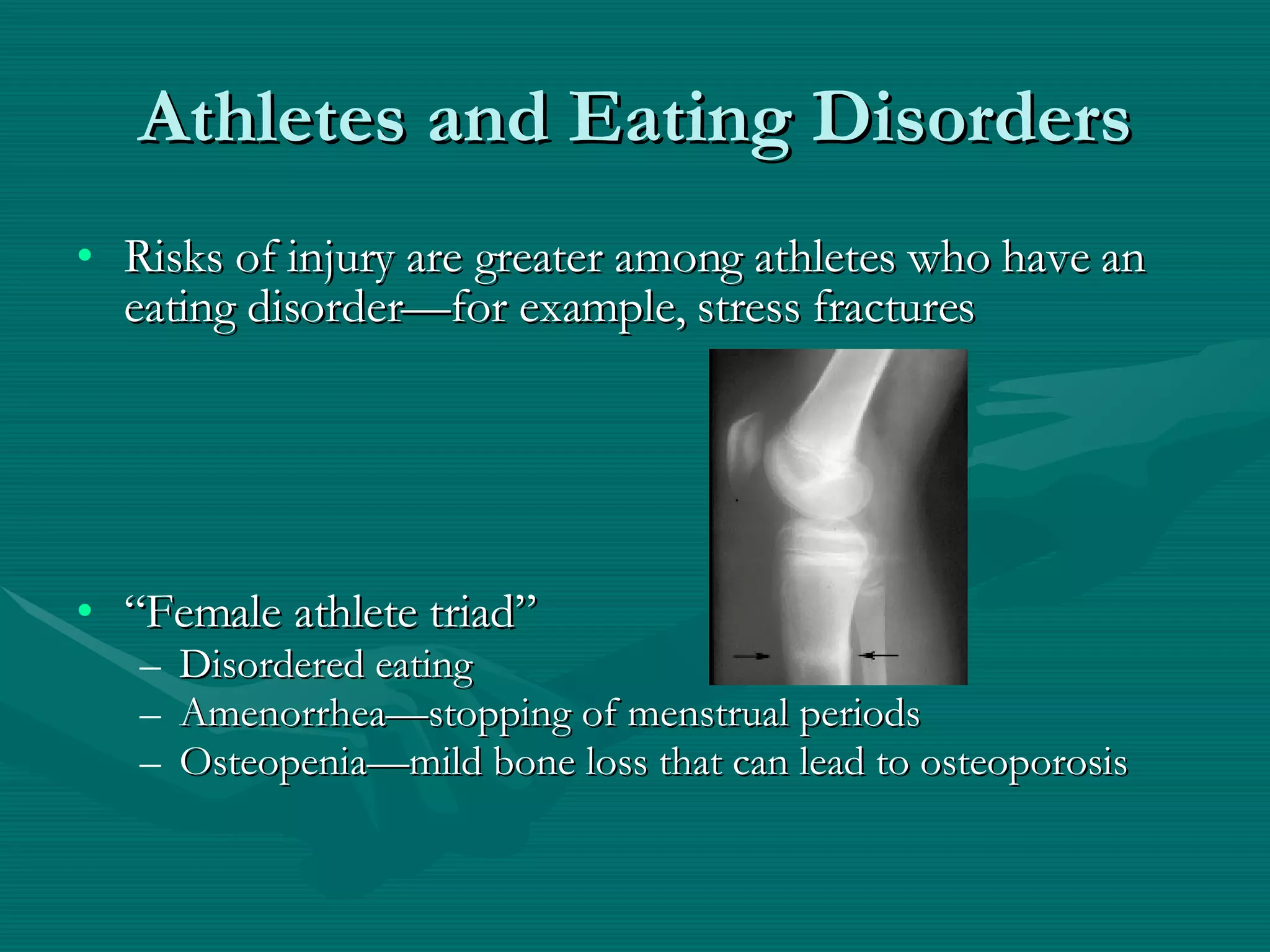 Athletes and Eating Disorders

• Risks of injury are greater among athletes who have an eating disorder—for example, stress fractures

• “Female athlete triad”
– Disordered eating
– Amenorrhea—stopping of menstrual periods
– Osteopenia—mild bone loss that can lead to osteoporosis